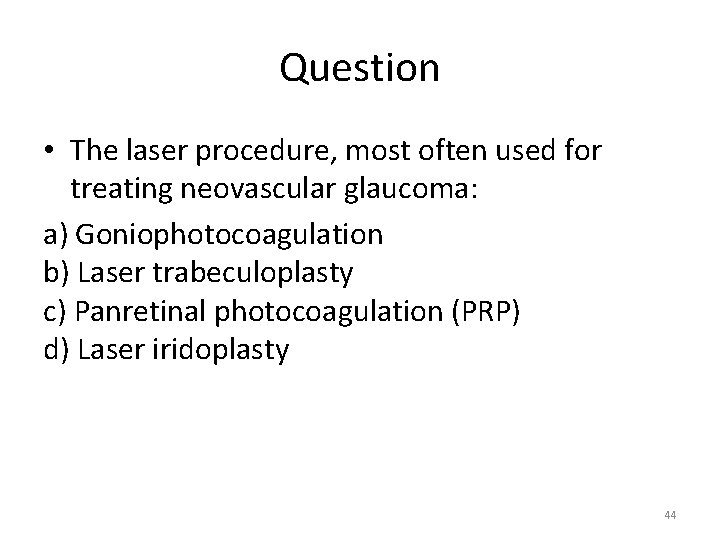 Question

• The laser procedure, most often used for treating neovascular glaucoma:

a) Goniophotocoagulation
b) Laser trabeculoplasty
c) Panretinal photocoagulation (PRP)
d) Laser iridoplasty

44